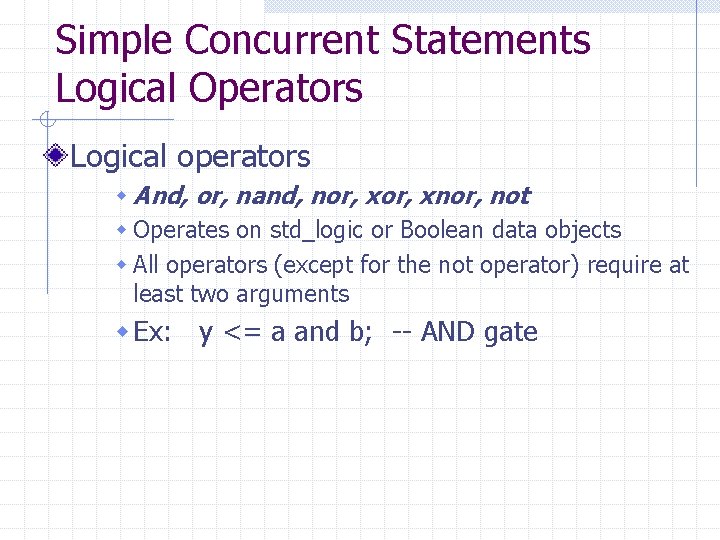 Simple Concurrent Statements
Logical Operators

Logical operators

And, or, nand, nor, xor, xnor, not

Operates on std_logic or Boolean data objects

All operators (except for the not operator) require at least two arguments

Ex: y <= a and b; -- AND gate